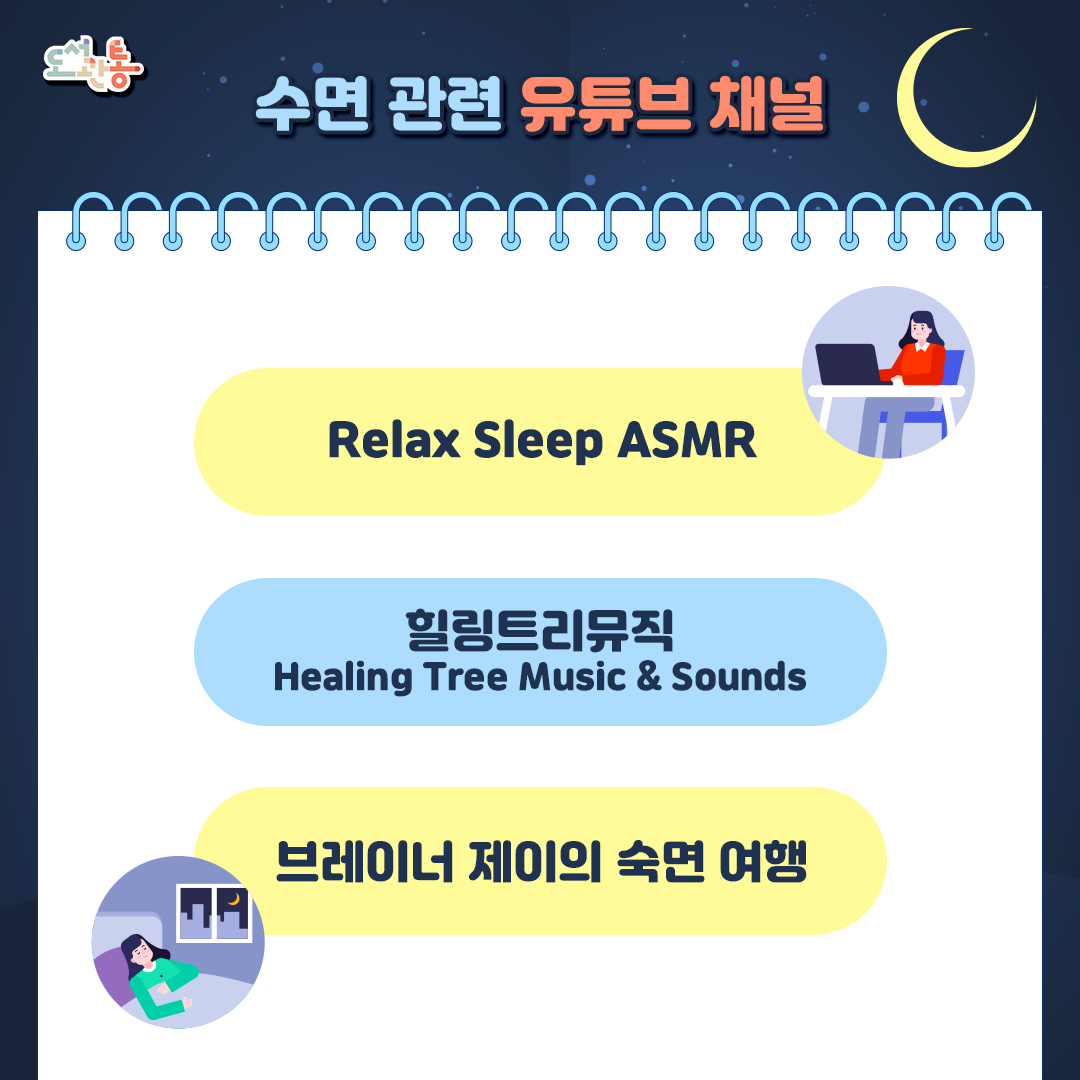 도서관통

수면 관련 유튜브 채널

Relax Sleep ASMR

힐링트리뮤직
Healing Tree Music & Sounds

브레이너 제이의 숙면 여행